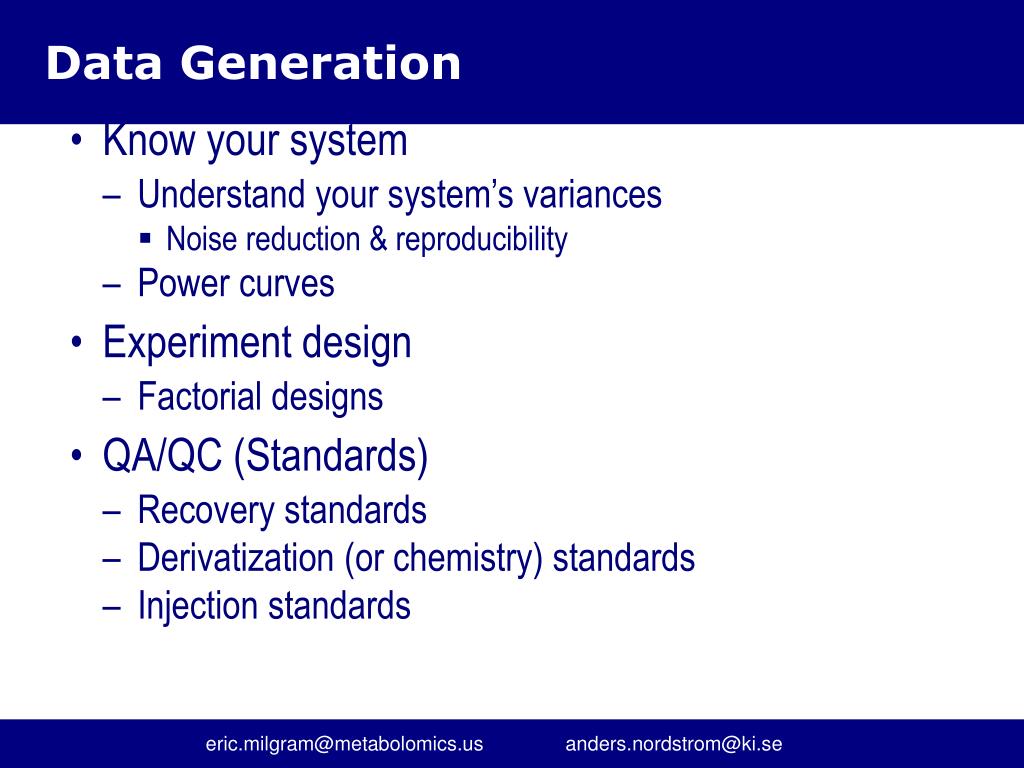 Data Generation

• Know your system
– Understand your system's variances
▪ Noise reduction & reproducibility
– Power curves
• Experiment design
– Factorial designs
• QA/QC (Standards)
– Recovery standards
– Derivatization (or chemistry) standards
– Injection standards

eric.milgram@metabolomics.us anders.nordstrom@ki.se